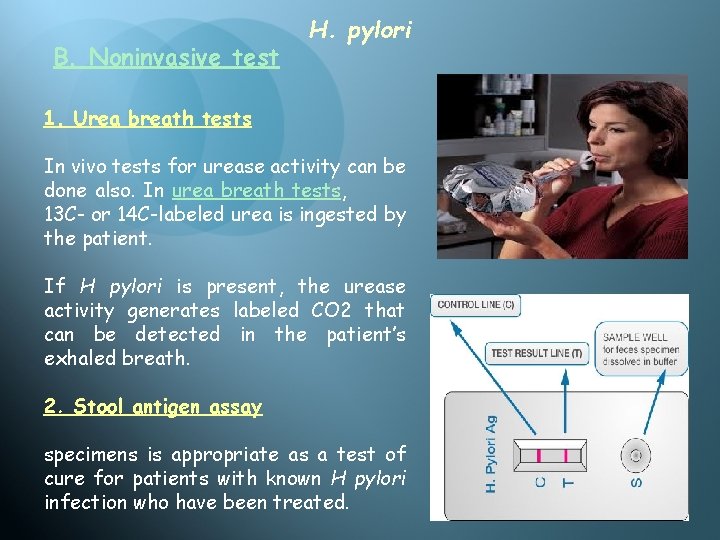 H. pylori

B. Noninvasive test

1. Urea breath tests

In vivo tests for urease activity can be done also. In urea breath tests, 13C- or 14C-labeled urea is ingested by the patient.

If H pylori is present, the urease activity generates labeled CO2 that can be detected in the patient's exhaled breath.

2. Stool antigen assay

specimens is appropriate as a test of cure for patients with known H pylori infection who have been treated.

CONTROL LINE (C)

TEST RESULT LINE (T)

SAMPLE WELL for feces specimen dissolved in buffer

H. Pylori Ag

C T

S